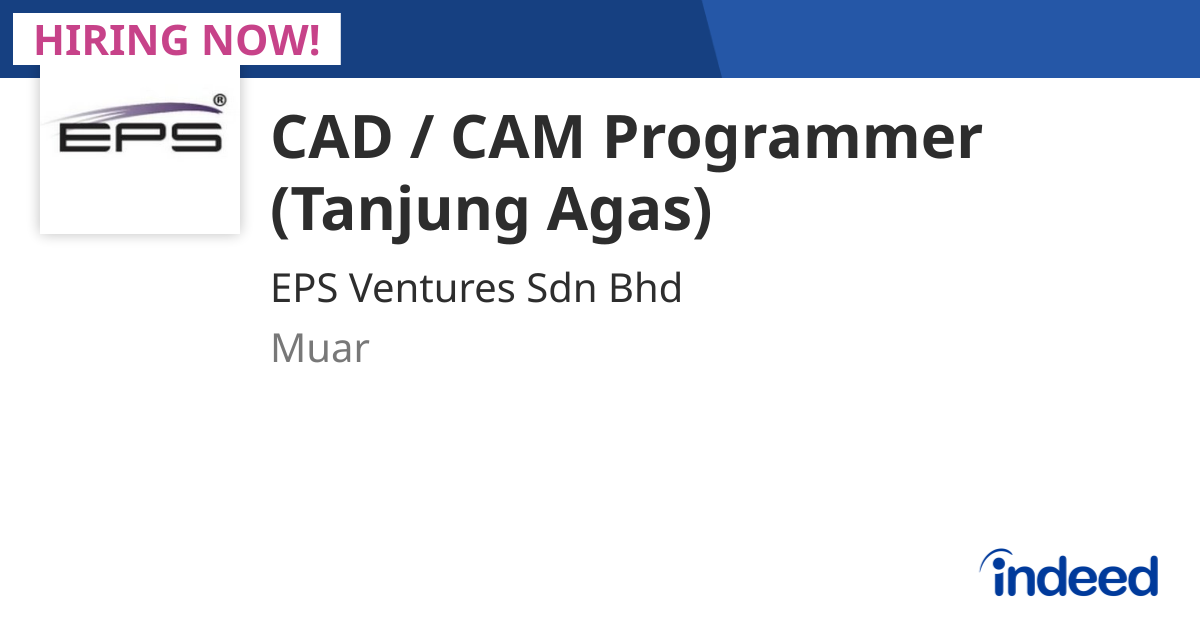 HIRING NOW!

EPS®

CAD / CAM Programmer (Tanjung Agas)

EPS Ventures Sdn Bhd

Muar

indeed